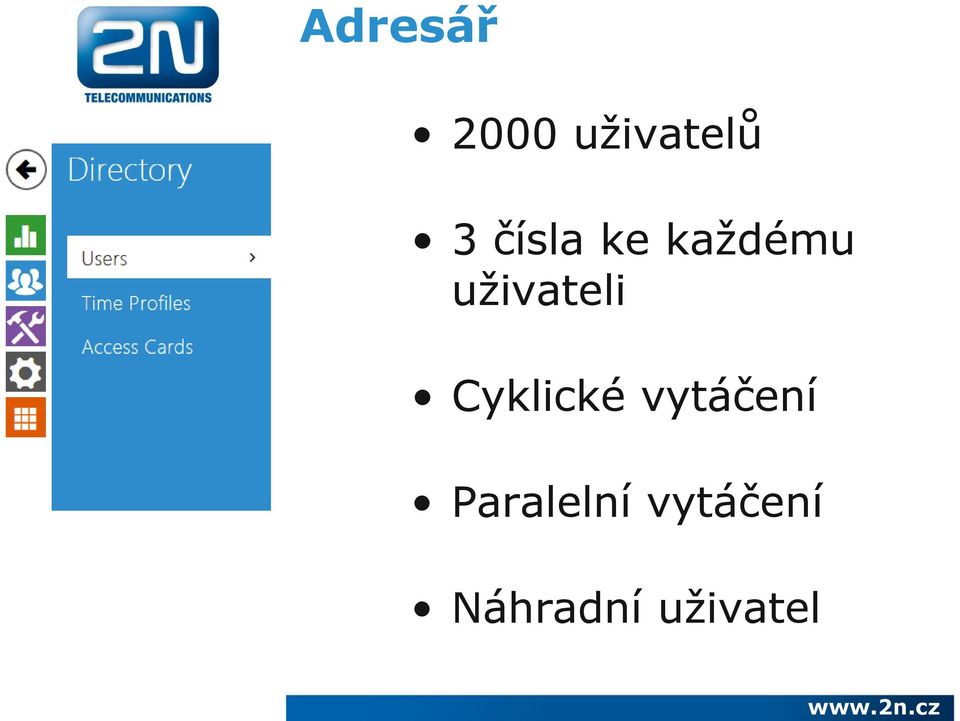 2N
TELECOMMUNICATIONS

Adresář

Directory

Users ›

Time Profiles

Access Cards

• 2000 uživatelů

• 3 čísla ke každému uživateli

• Cyklické vytáčení

• Paralelní vytáčení

• Náhradní uživatel

www.2n.cz